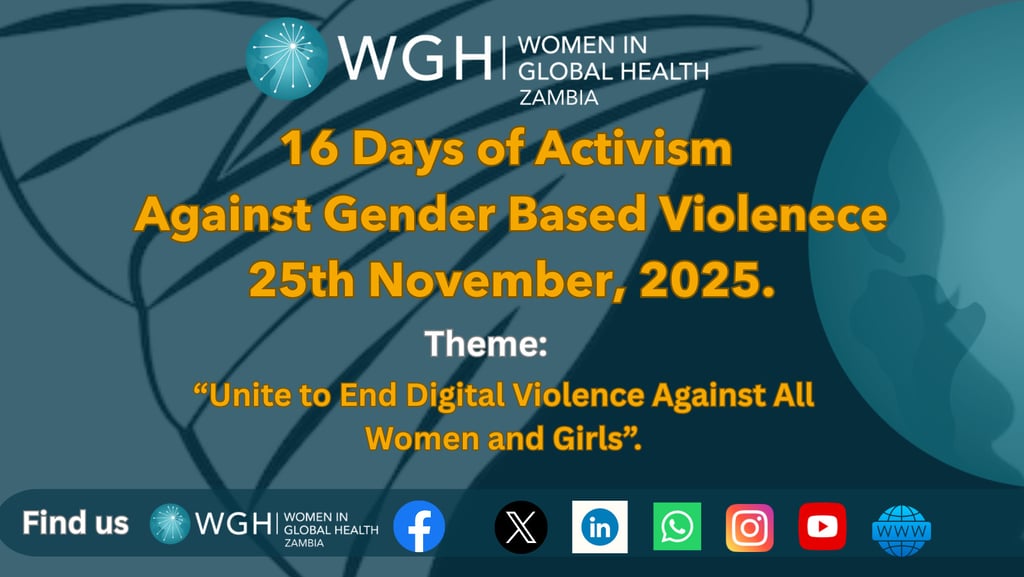 WGH | WOMEN IN GLOBAL HEALTH ZAMBIA

16 Days of Activism
Against Gender Based Violenece
25th November, 2025.

Theme:

“Unite to End Digital Violence Against All Women and Girls”.

Find us WGH | WOMEN IN GLOBAL HEALTH ZAMBIA

in

WWW